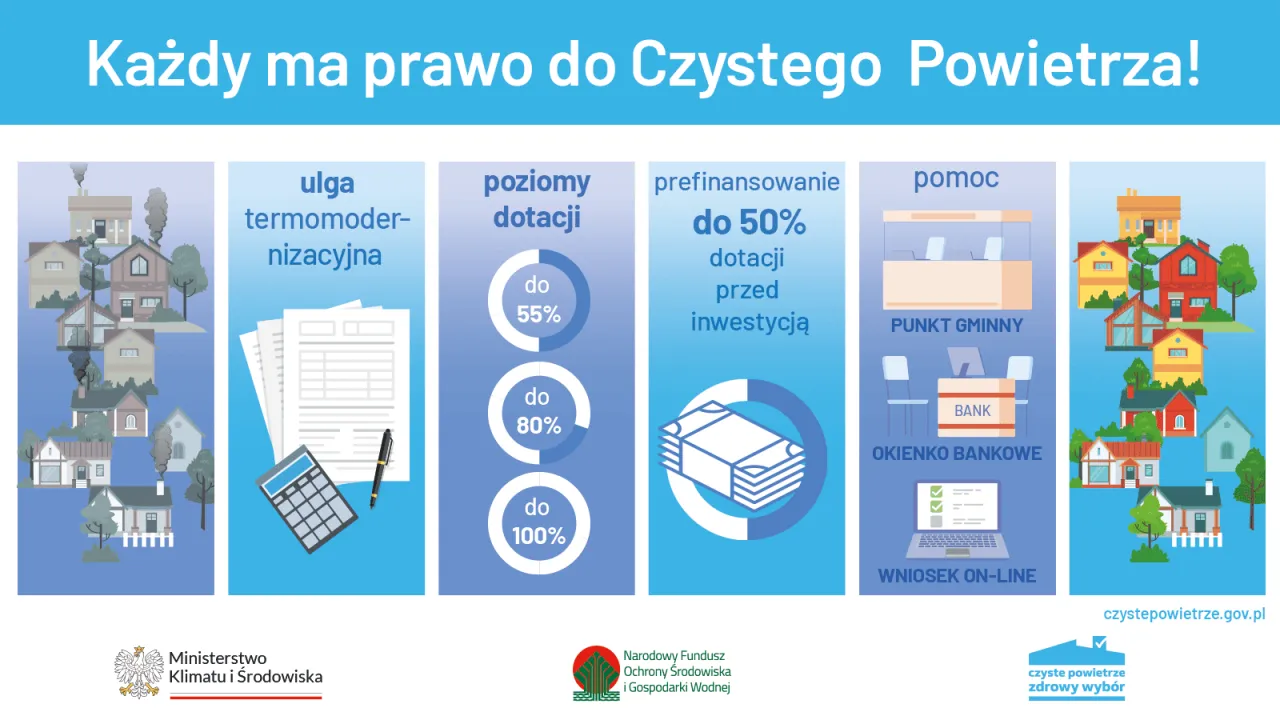 Każdy ma prawo do Czystego Powietrza!

ulga termomodernizacyjna

poziomy dotacji

do 55%

do 80%

do 100%

prefinansowanie do 50% dotacji przed inwestycją

pomoc

PUNKT GMINNY

BANK

OKIENKO BANKOWE

WNIOSEK ON-LINE

czystepowietrze.gov.pl

Ministerstwo Klimatu i Środowiska

Narodowy Fundusz Ochrony Środowiska i Gospodarki Wodnej

czyste powietrze zdrowy wybór